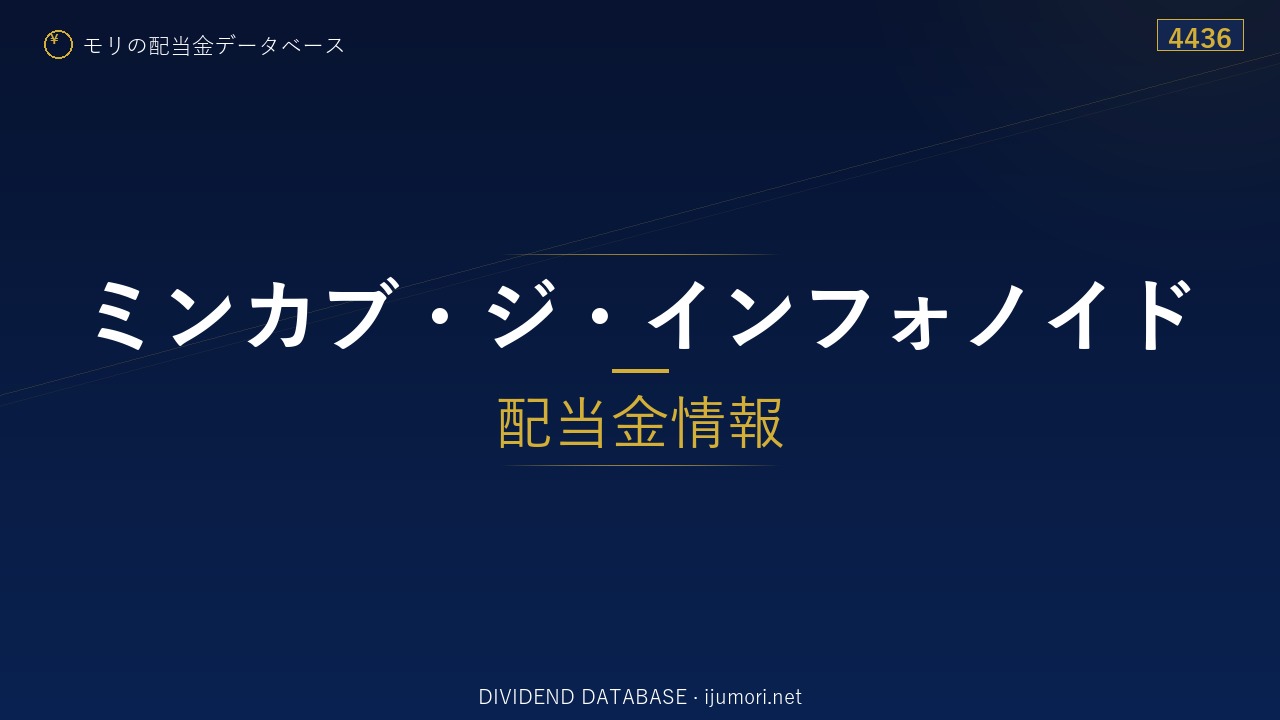 ¥ モリの配当金データベース

4436

ミンカブ・ジ・インフォノイド

配当金情報

DIVIDEND DATABASE · ijumori.net